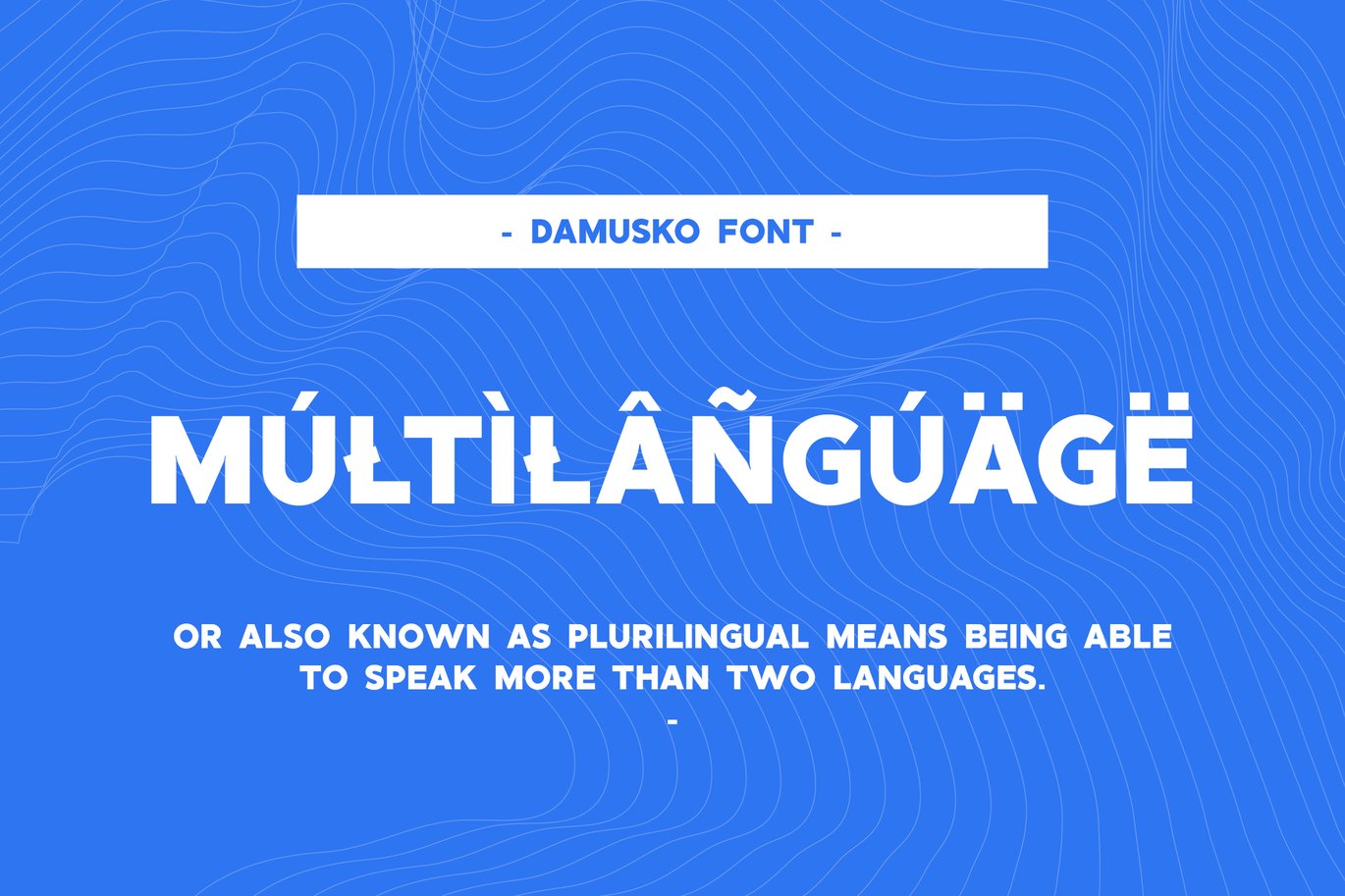 - DAMUSKO FONT -

MÚŁTÌŁÂÑGÚÄGË

OR ALSO KNOWN AS PLURILINGUAL MEANS BEING ABLE TO SPEAK MORE THAN TWO LANGUAGES.
-